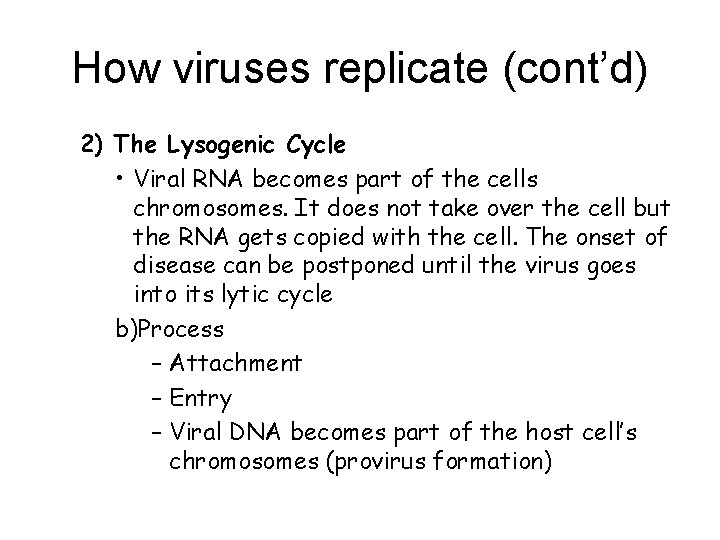 How viruses replicate (cont'd)

2) The Lysogenic Cycle

• Viral RNA becomes part of the cells chromosomes. It does not take over the cell but the RNA gets copied with the cell. The onset of disease can be postponed until the virus goes into its lytic cycle

b)Process

– Attachment

– Entry

– Viral DNA becomes part of the host cell's chromosomes (provirus formation)